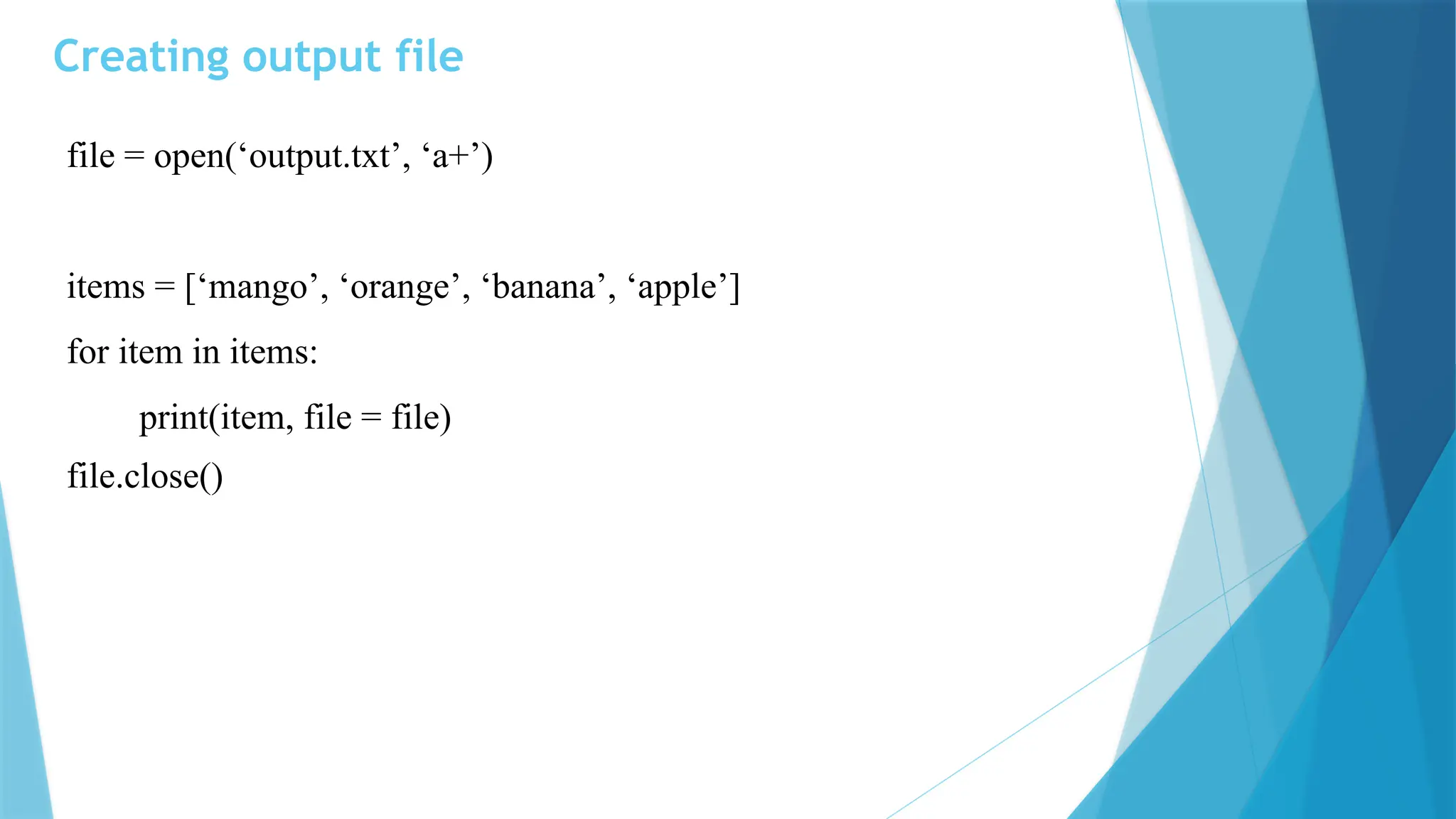 Creating output file

file = open(‘output.txt’, ‘a+’)

items = [‘mango’, ‘orange’, ‘banana’, ‘apple’]

for item in items:

print(item, file = file)

file.close()